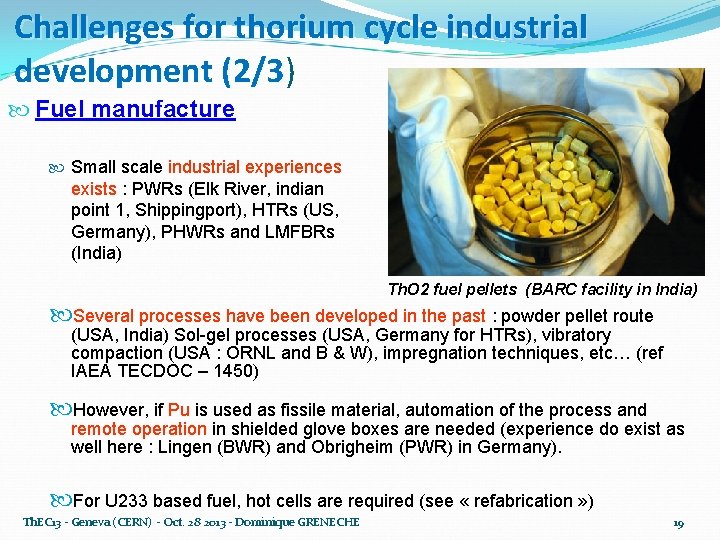 Challenges for thorium cycle industrial development (2/3)

Fuel manufacture

Small scale industrial experiences exists : PWRs (Elk River, indian point 1, Shippingport), HTRs (US, Germany), PHWRs and LMFBRs (India)

ThO2 fuel pellets (BARC facility in India)

Several processes have been developed in the past : powder pellet route (USA, India) Sol-gel processes (USA, Germany for HTRs), vibratory compaction (USA : ORNL and B & W), impregnation techniques, etc… (ref IAEA TECDOC – 1450)

However, if Pu is used as fissile material, automation of the process and remote operation in shielded glove boxes are needed (experience do exist as well here : Lingen (BWR) and Obrigheim (PWR) in Germany).

For U233 based fuel, hot cells are required (see « refabrication »)

ThEC13 - Geneva (CERN) - Oct. 28 2013 - Dominique GRENECHE

19